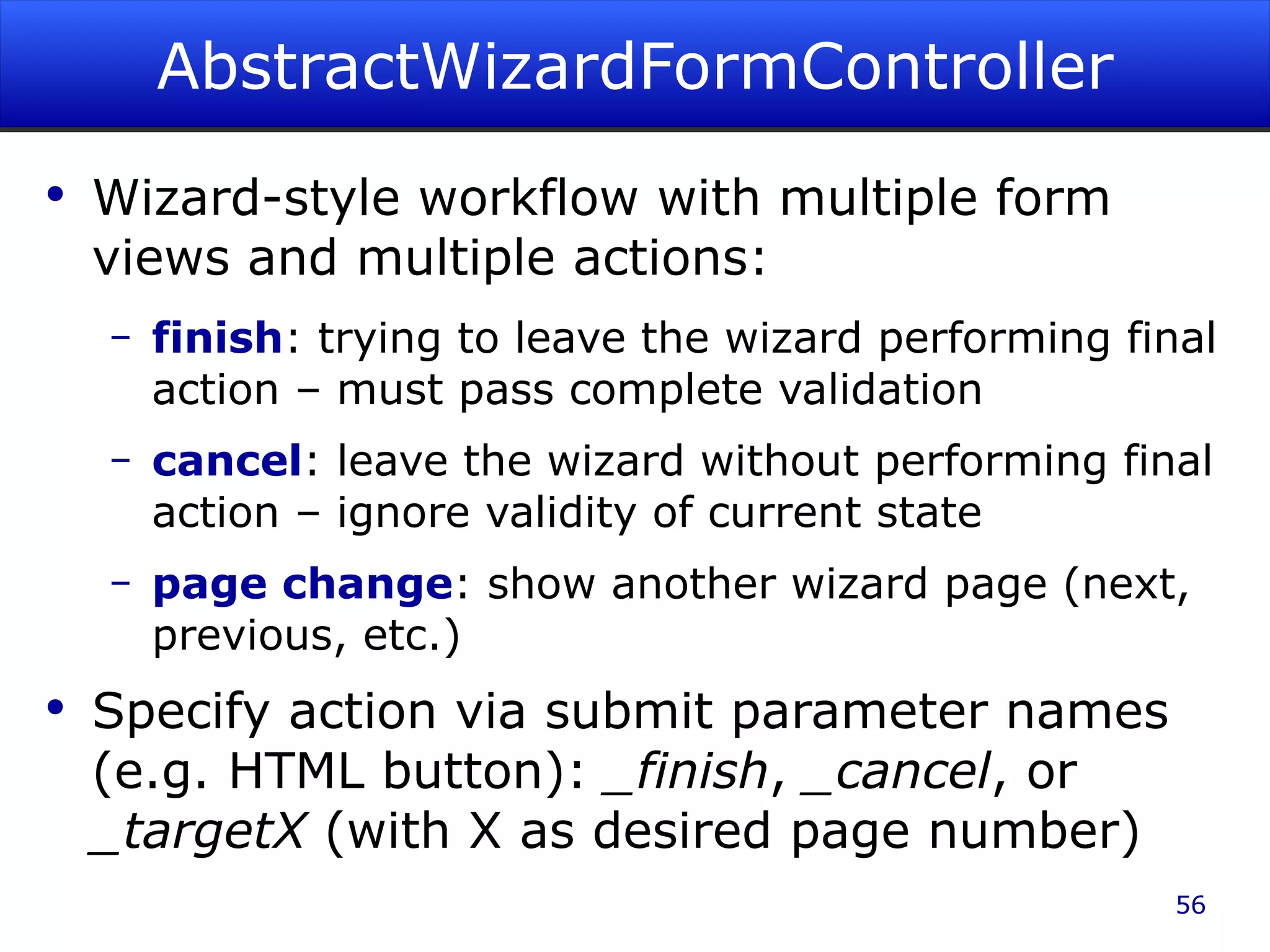 AbstractWizardFormController

• Wizard-style workflow with multiple form views and multiple actions:

– finish: trying to leave the wizard performing final action – must pass complete validation

– cancel: leave the wizard without performing final action – ignore validity of current state

– page change: show another wizard page (next, previous, etc.)

• Specify action via submit parameter names (e.g. HTML button): _finish, _cancel, or _targetX (with X as desired page number)

56